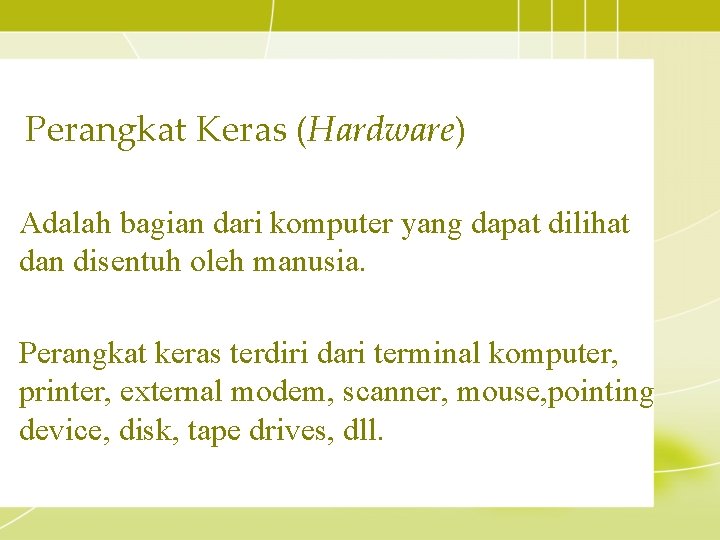 Perangkat Keras (Hardware)

Adalah bagian dari komputer yang dapat dilihat dan disentuh oleh manusia.

Perangkat keras terdiri dari terminal komputer, printer, external modem, scanner, mouse,pointing device, disk, tape drives, dll.